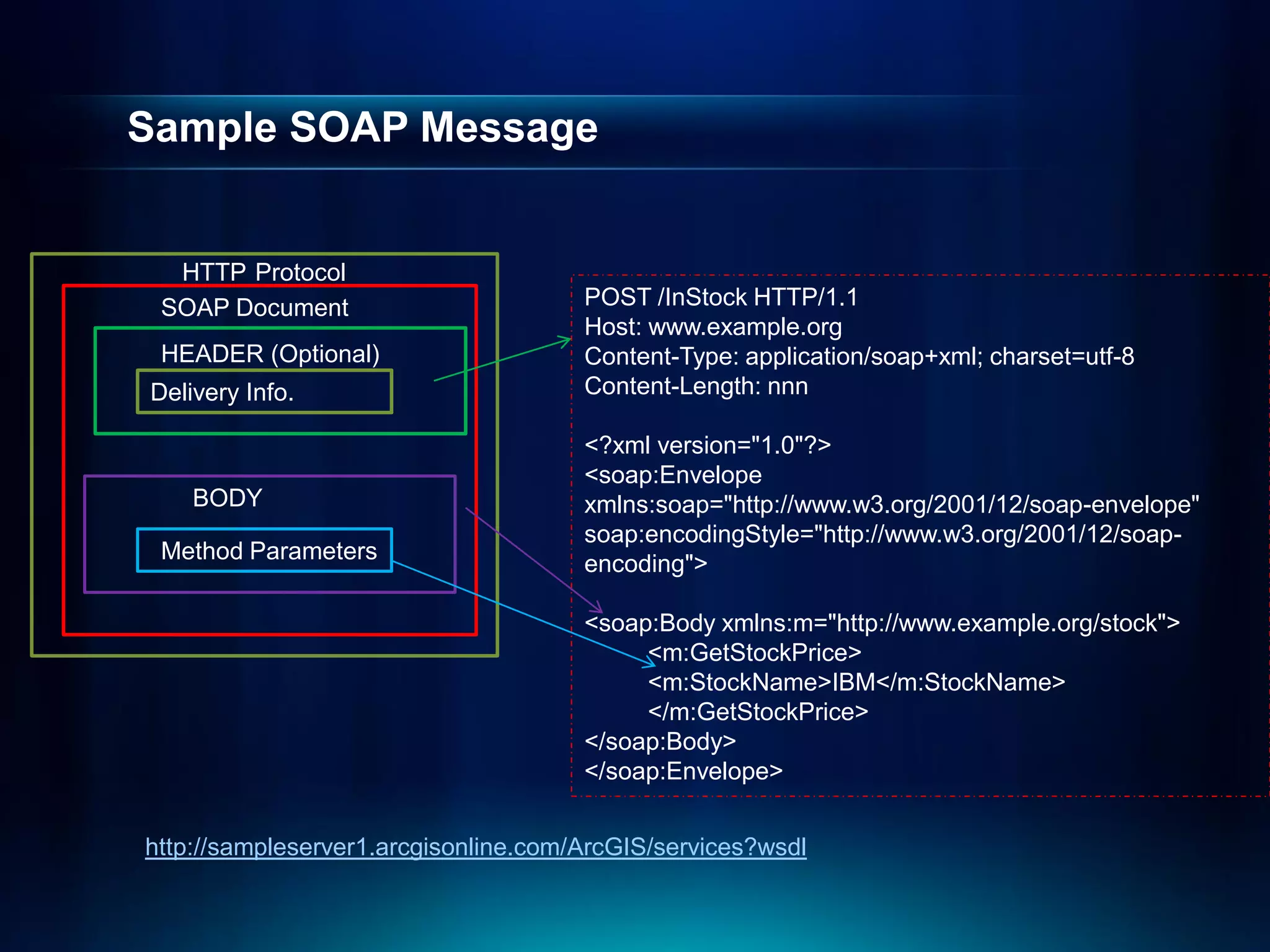 Sample SOAP Message

HTTP Protocol

SOAP Document

HEADER (Optional)

Delivery Info.

BODY

Method Parameters

POST /InStock HTTP/1.1
Host: www.example.org
Content-Type: application/soap+xml; charset=utf-8
Content-Length: nnn

<?xml version="1.0"?>
<soap:Envelope
xmlns:soap="http://www.w3.org/2001/12/soap-envelope"
soap:encodingStyle="http://www.w3.org/2001/12/soap-encoding">

<soap:Body xmlns:m="http://www.example.org/stock">
<m:GetStockPrice>
<m:StockName>IBM</m:StockName>
</m:GetStockPrice>
</soap:Body>
</soap:Envelope>

http://sampleserver1.arcgisonline.com/ArcGIS/services?wsdl